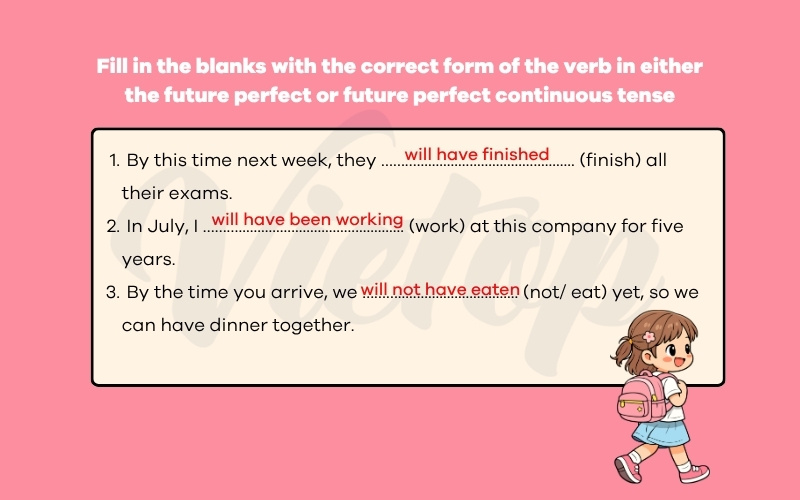 Fill in the blanks with the correct form of the verb in either the future perfect or future perfect continuous tense

1. By this time next week, they will have finished (finish) all their exams.
2. In July, I will have been working (work) at this company for five years.
3. By the time you arrive, we will not have eaten (not/ eat) yet, so we can have dinner together.

Vietop